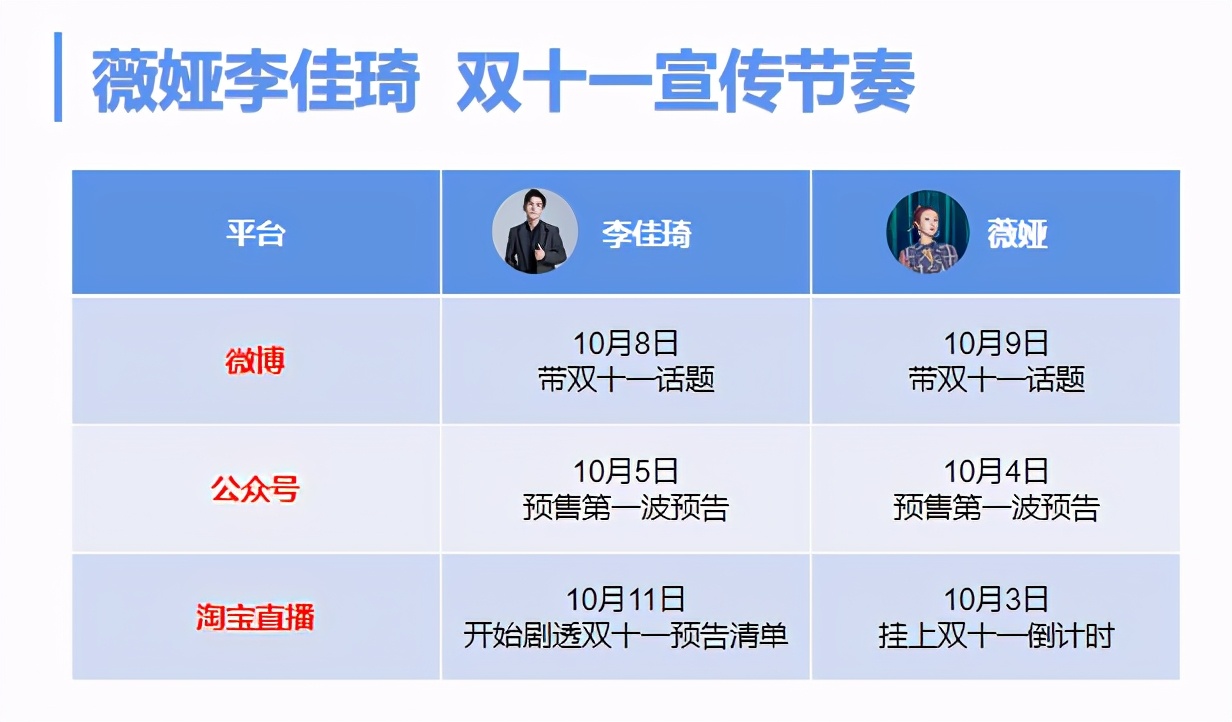 薇娅李佳琦 双十一宣传节奏

| 平台 | 李佳琦 | 薇娅 |
|---|---|---|
| 微博 | 10月8日 带双十一话题 | 10月9日 带双十一话题 |
| 公众号 | 10月5日 预售第一波预告 | 10月4日 预售第一波预告 |
| 淘宝直播 | 10月11日 开始剧透双十一预告清单 | 10月3日 挂上双十一倒计时 |